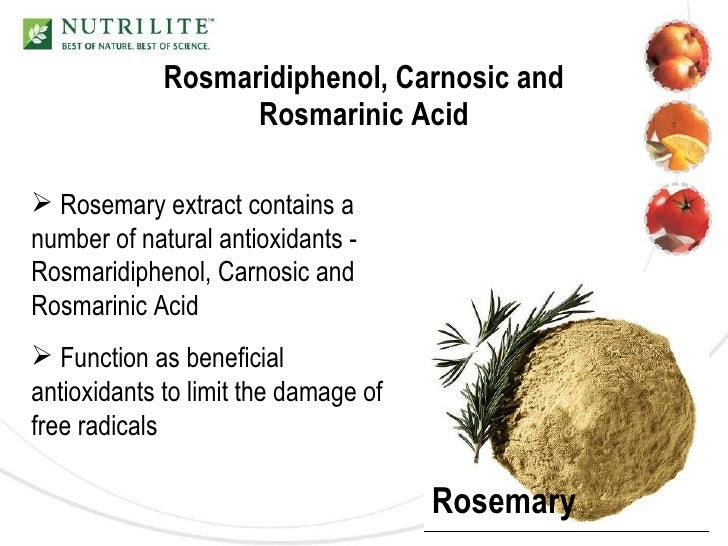 NUTRILITE™
BEST OF NATURE. BEST OF SCIENCE.

Rosmaridiphenol, Carnosic and Rosmarinic Acid

➢ Rosemary extract contains a number of natural antioxidants - Rosmaridiphenol, Carnosic and Rosmarinic Acid

➢ Function as beneficial antioxidants to limit the damage of free radicals

Rosemary